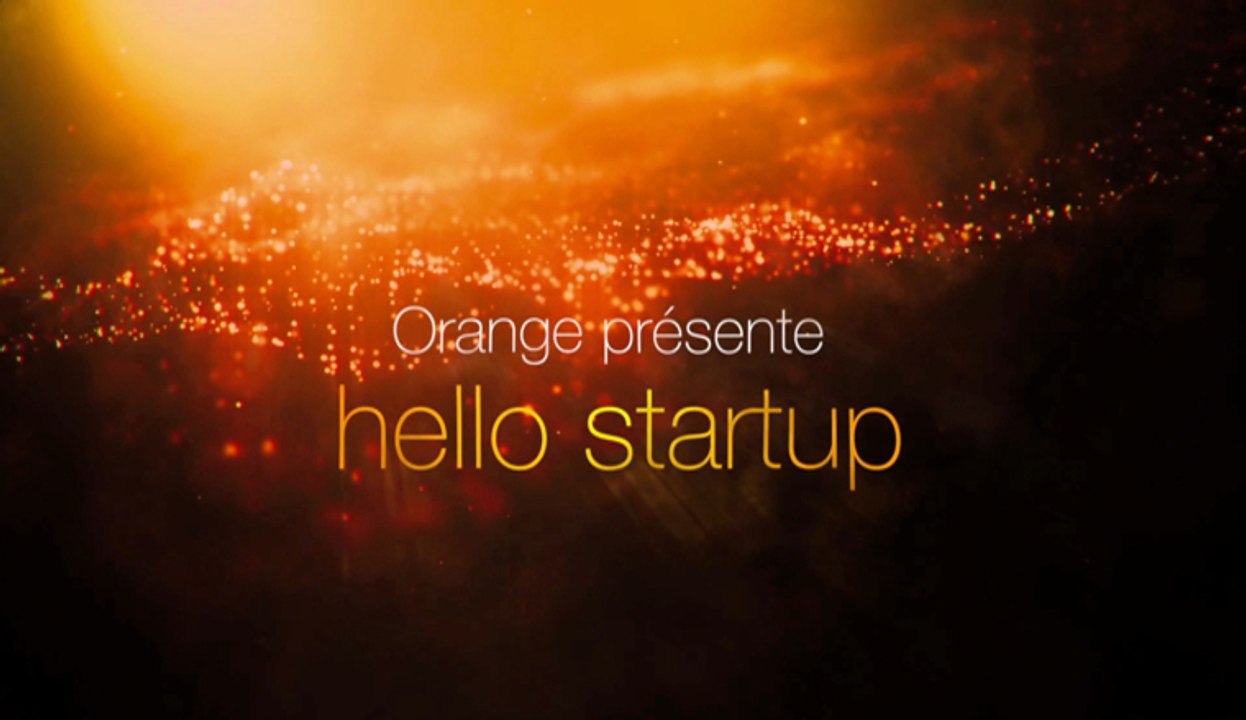 Orange présente

hello startup